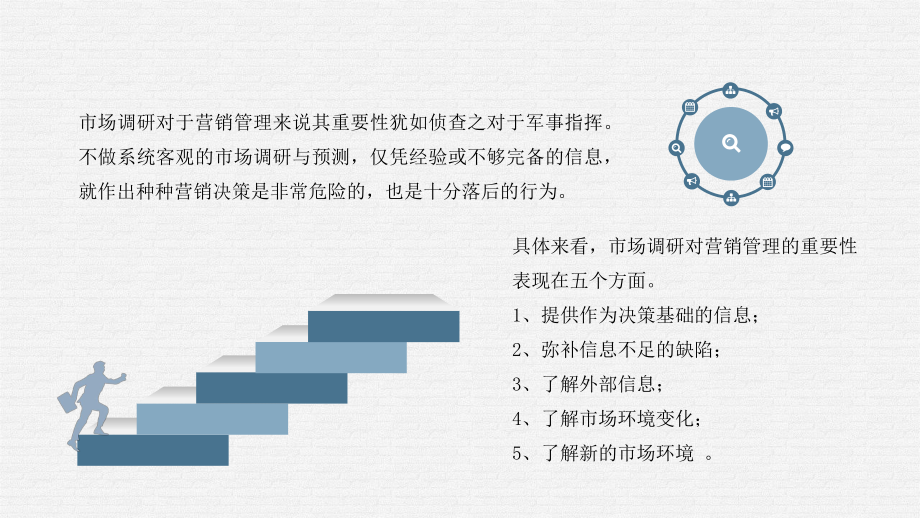 市场调研对于营销管理来说其重要性犹如侦查之对于军事指挥。不做系统客观的市场调研与预测，仅凭经验或不够完备的信息，就作出种种营销决策是非常危险的，也是十分落后的行为。

具体来看，市场调研对营销管理的重要性表现在五个方面。

1、提供作为决策基础的信息；

2、弥补信息不足的缺陷；

3、了解外部信息；

4、了解市场环境变化；

5、了解新的市场环境 。